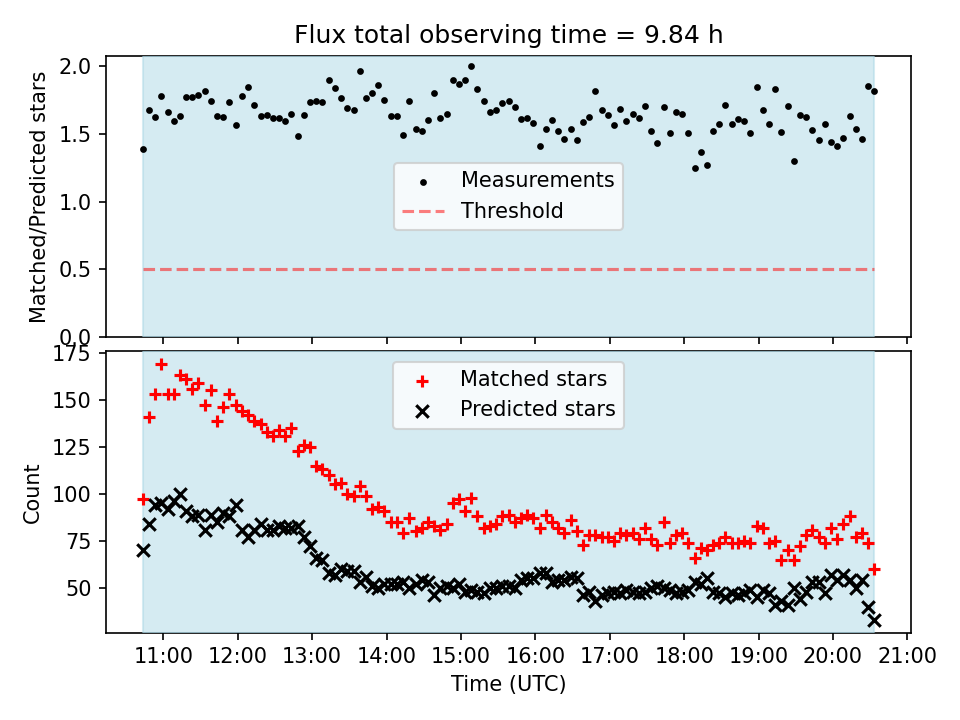 Flux total observing time = 9.84 h

Matched/Predicted stars

2.0
1.5
1.0
0.5
0.0

Measurements
Threshold

Count

175
150
125
100
75
50

Matched stars
Predicted stars

11:00
12:00
13:00
14:00
15:00
16:00
17:00
18:00
19:00
20:00
21:00

Time (UTC)